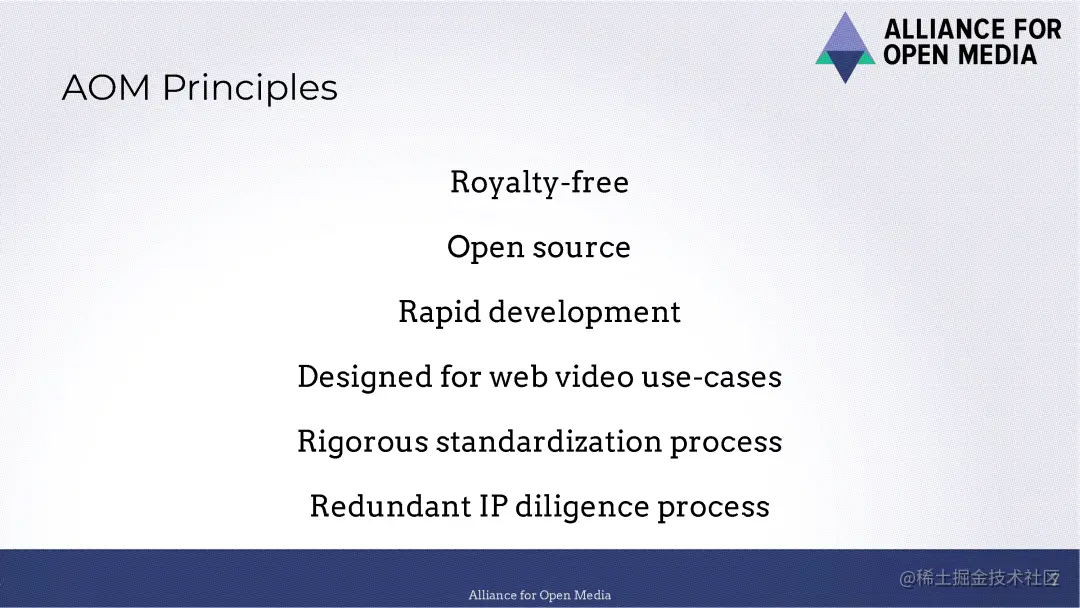 ALLIANCE FOR OPEN MEDIA

AOM Principles

Royalty-free

Open source

Rapid development

Designed for web video use-cases

Rigorous standardization process

Redundant IP diligence process

Alliance for Open Media

@稀土掘金技术社区